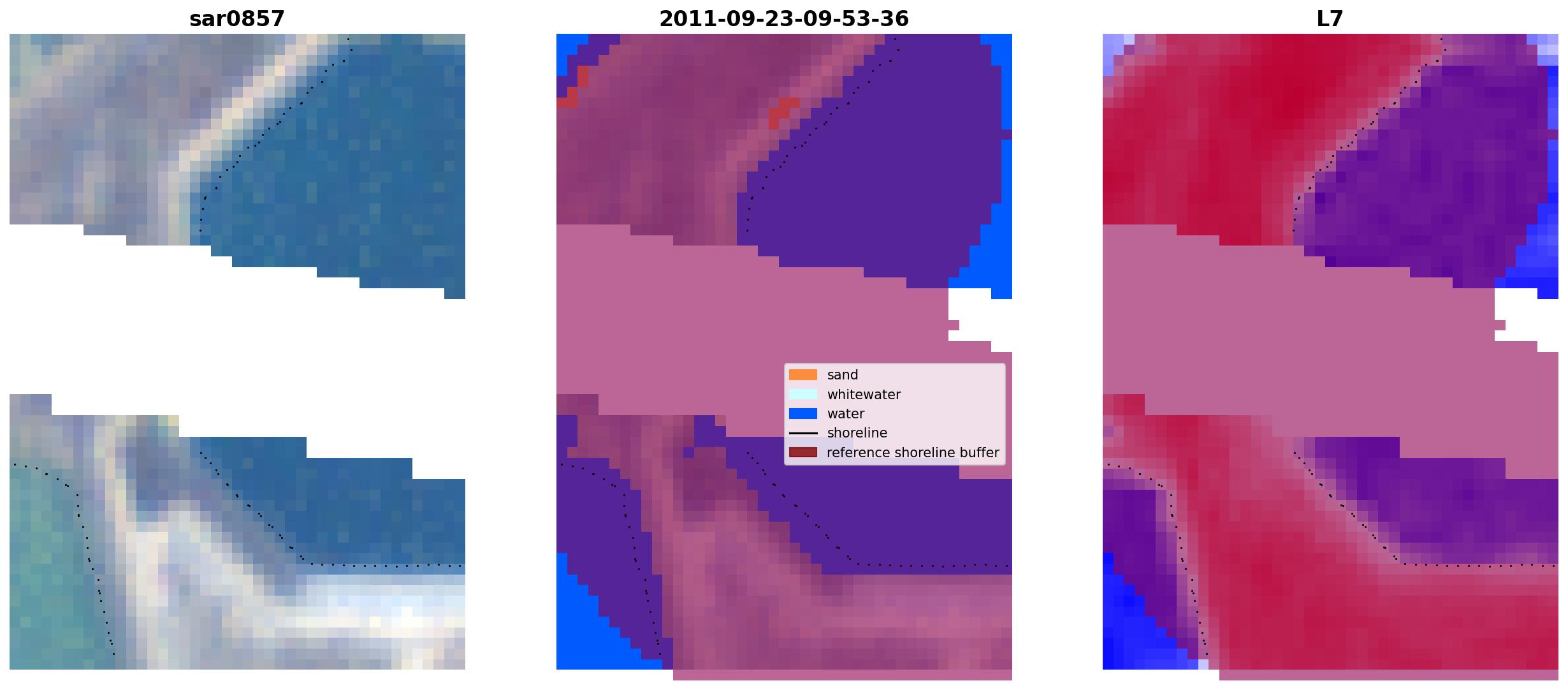 sar0857

2011-09-23-09-53-36

L7

sand
whitewater
water
shoreline
reference shoreline buffer